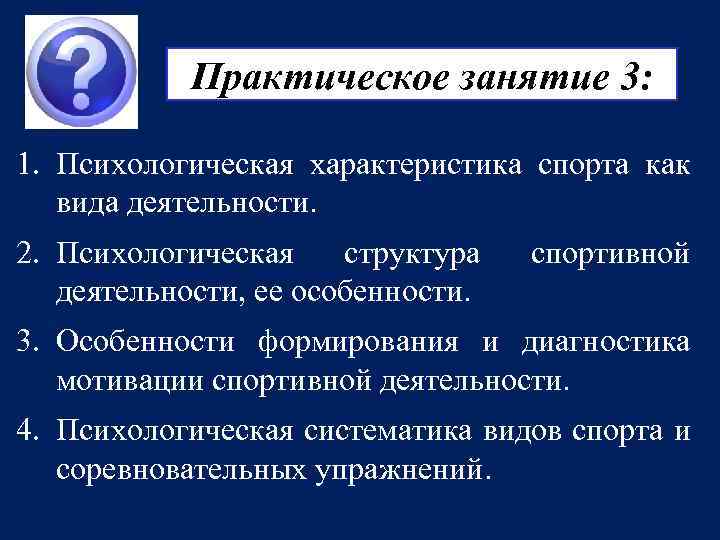 ?

Практическое занятие 3:

1. Психологическая характеристика спорта как вида деятельности.

2. Психологическая структура спортивной деятельности, ее особенности.

3. Особенности формирования и диагностика мотивации спортивной деятельности.

4. Психологическая систематика видов спорта и соревновательных упражнений.